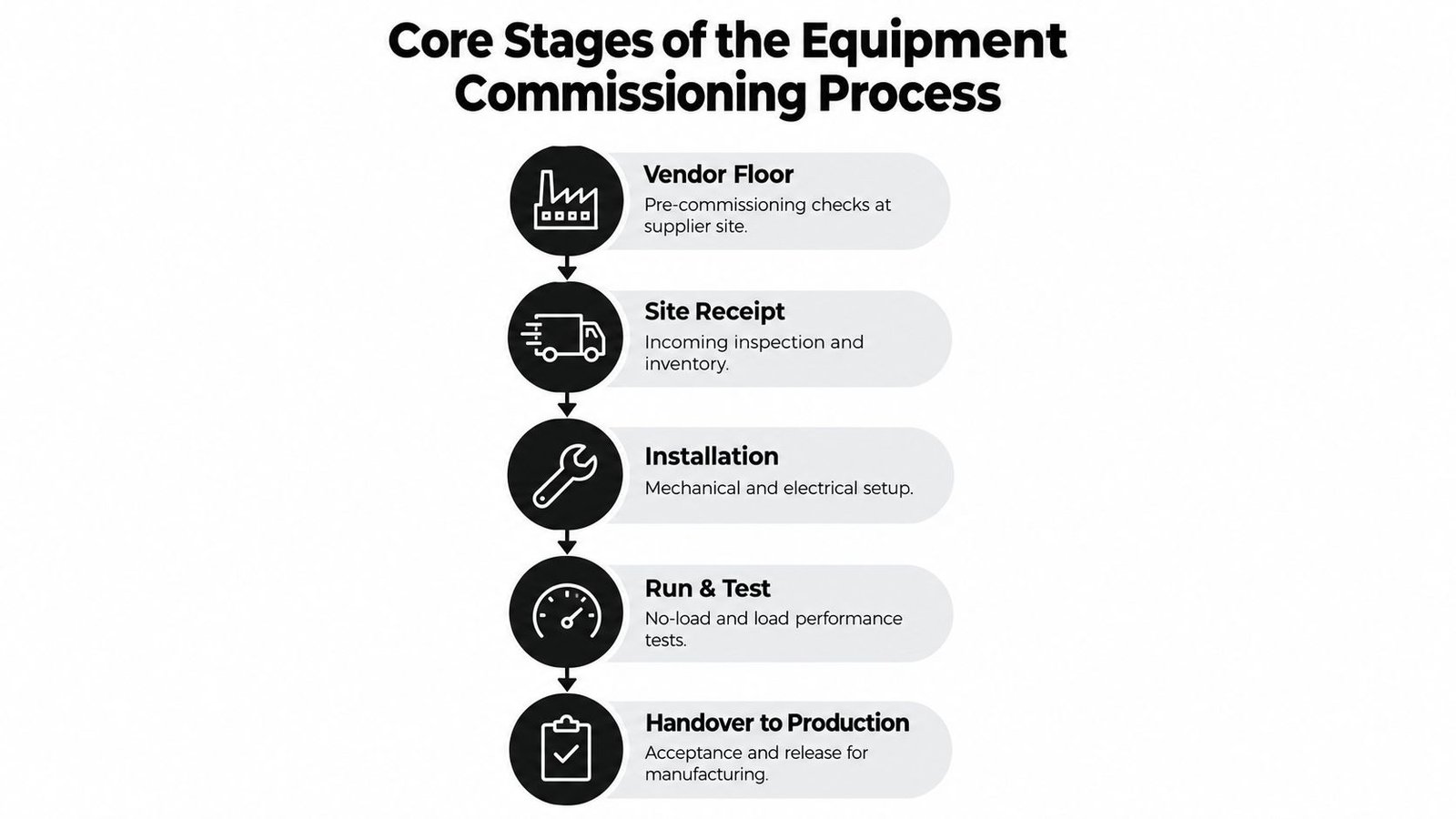 Core Stages of the Equipment Commissioning Process

Vendor Floor
Pre-commissioning checks at supplier site.

Site Receipt
Incoming inspection and inventory.

Installation
Mechanical and electrical setup.

Run & Test
No-load and load performance tests.

Handover to Production
Acceptance and release for manufacturing.